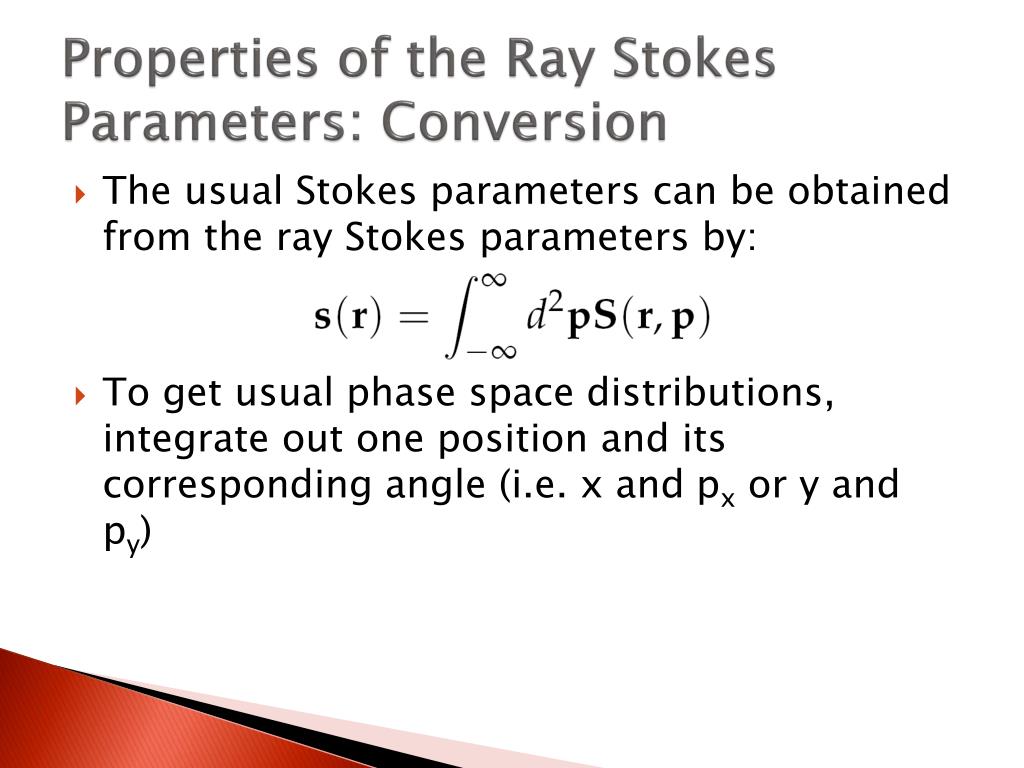 Properties of the Ray Stokes Parameters: Conversion

The usual Stokes parameters can be obtained from the ray Stokes parameters by:

$\mathbf{s}(\mathbf{r}) = \int_{-\infty}^{\infty} d^2\mathbf{p}\mathbf{S}(\mathbf{r}, \mathbf{p})$

To get usual phase space distributions, integrate out one position and its corresponding angle (i.e. x and $p_x$ or y and $p_y$)